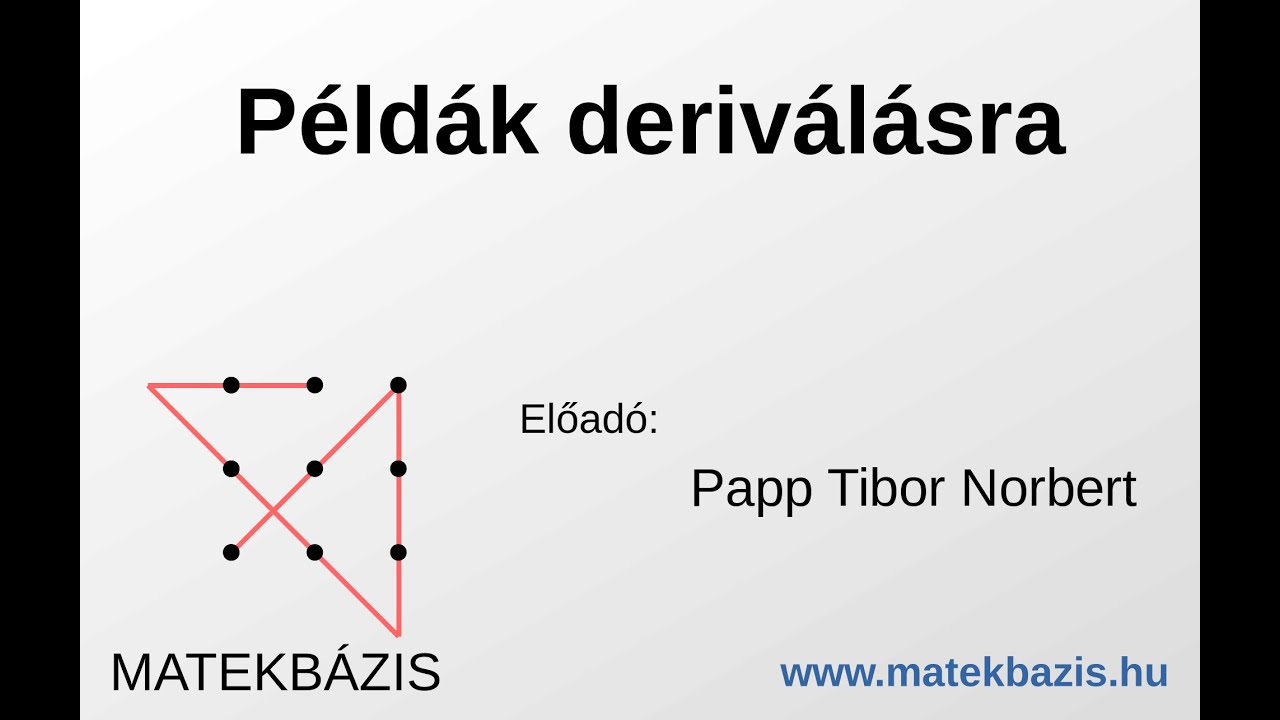 Példák deriválásra

Előadó:

Papp Tibor Norbert

MATEKBÁZIS

www.matekbazis.hu